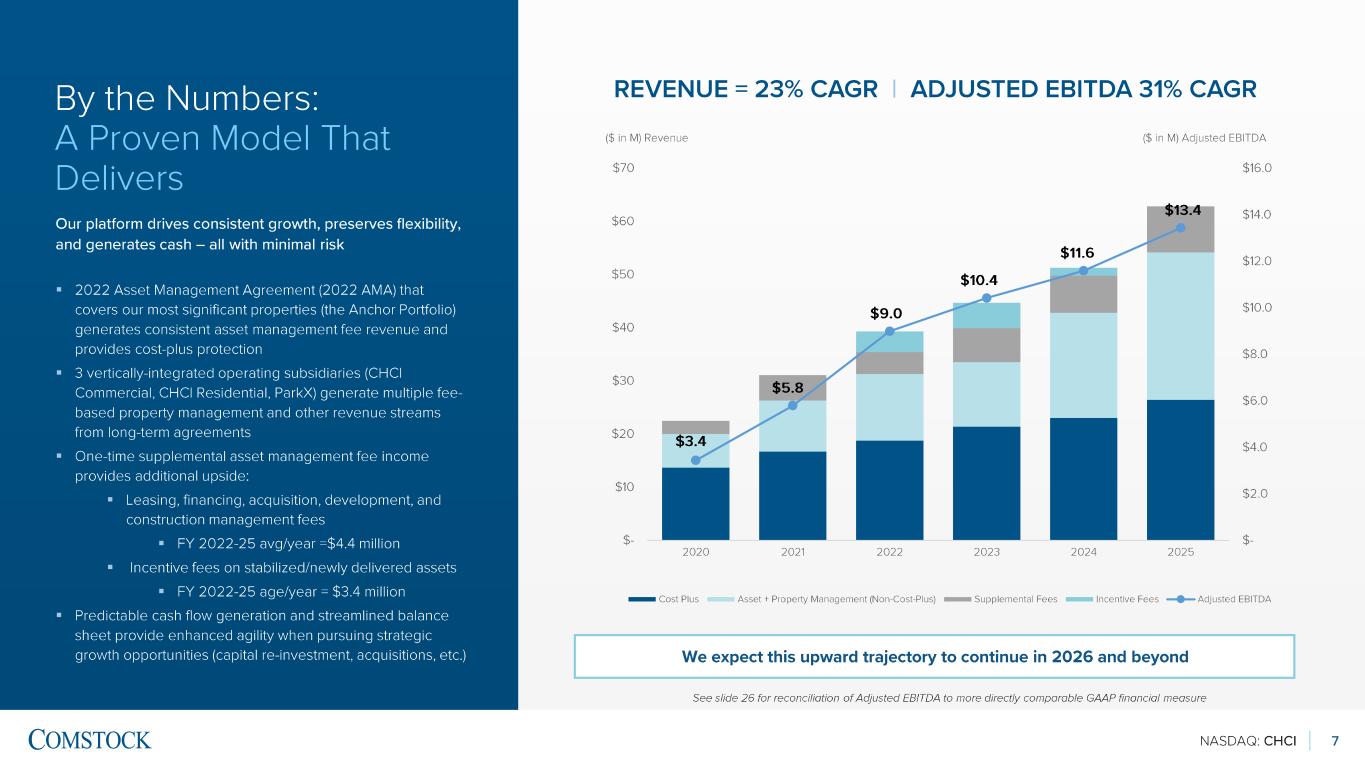 By the Numbers:
A Proven Model That Delivers

Our platform drives consistent growth, preserves flexibility, and generates cash – all with minimal risk

▪ 2022 Asset Management Agreement (2022 AMA) that covers our most significant properties (the Anchor Portfolio) generates consistent asset management fee revenue and provides cost-plus protection
▪ 3 vertically-integrated operating subsidiaries (CHCI Commercial, CHCI Residential, ParkX) generate multiple fee-based property management and other revenue streams from long-term agreements
▪ One-time supplemental asset management fee income provides additional upside:
▪ Leasing, financing, acquisition, development, and construction management fees
▪ FY 2022-25 avg/year =$4.4 million
▪ Incentive fees on stabilized/newly delivered assets
▪ FY 2022-25 age/year = $3.4 million
▪ Predictable cash flow generation and streamlined balance sheet provide enhanced agility when pursuing strategic growth opportunities (capital re-investment, acquisitions, etc.)

REVENUE = 23% CAGR | ADJUSTED EBITDA 31% CAGR

($ in M) Revenue
($ in M) Adjusted EBITDA

$70
$60
$50
$40
$30
$20
$10
$-

$16.0
$14.0
$12.0
$10.0
$8.0
$6.0
$4.0
$2.0
$-

$3.4
$5.8
$9.0
$10.4
$11.6
$13.4

2020
2021
2022
2023
2024
2025

Cost Plus
Asset + Property Management (Non-Cost-Plus)
Supplemental Fees
Incentive Fees
Adjusted EBITDA

We expect this upward trajectory to continue in 2026 and beyond

See slide 26 for reconciliation of Adjusted EBITDA to more directly comparable GAAP financial measure

COMSTOCK
NASDAQ: CHCI | 7